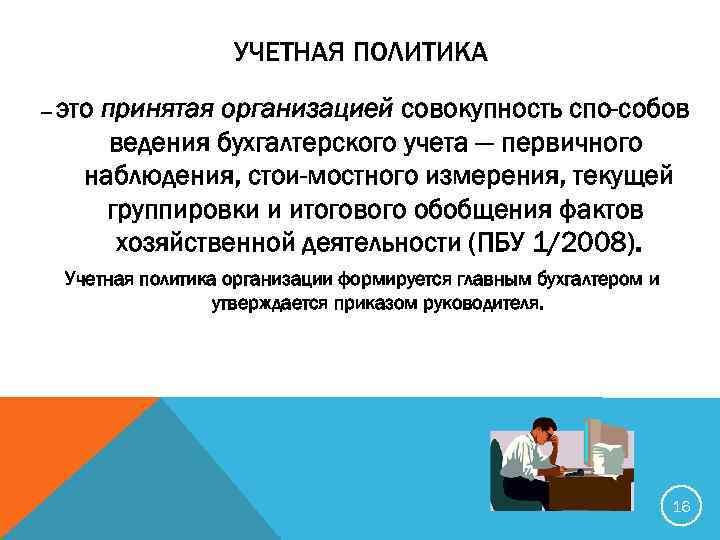 УЧЕТНАЯ ПОЛИТИКА

– это принятая организацией совокупность спо-собов ведения бухгалтерского учета — первичного наблюдения, стои-мостного измерения, текущей группировки и итогового обобщения фактов хозяйственной деятельности (ПБУ 1/2008).

Учетная политика организации формируется главным бухгалтером и утверждается приказом руководителя.

16